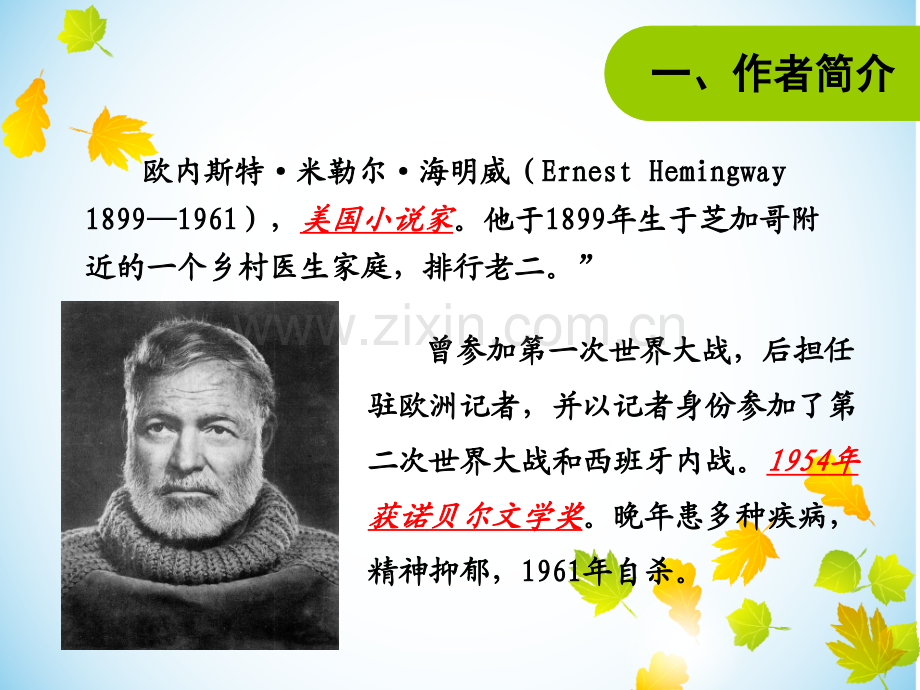 一、作者简介

欧内斯特·米勒尔·海明威（Ernest Hemingway 1899—1961），美国小说家。他于1899年生于芝加哥附近的一个乡村医生家庭，排行老二。”

www.zixin.com.cn

曾参加第一次世界大战，后担任驻欧洲记者，并以记者身份参加了第二次世界大战和西班牙内战。1954年获诺贝尔文学奖。晚年患多种疾病，精神抑郁，1961年自杀。